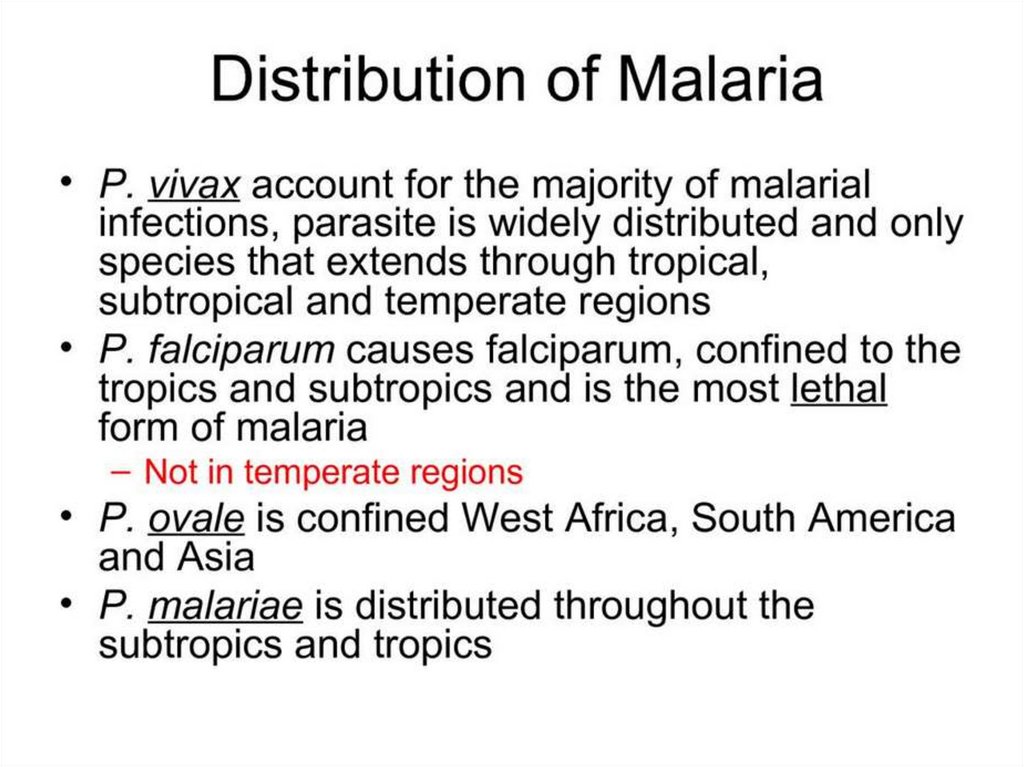 Distribution of Malaria

• P. vivax account for the majority of malarial infections, parasite is widely distributed and only species that extends through tropical, subtropical and temperate regions
• P. falciparum causes falciparum, confined to the tropics and subtropics and is the most lethal form of malaria
– Not in temperate regions
• P. ovale is confined West Africa, South America and Asia
• P. malariae is distributed throughout the subtropics and tropics